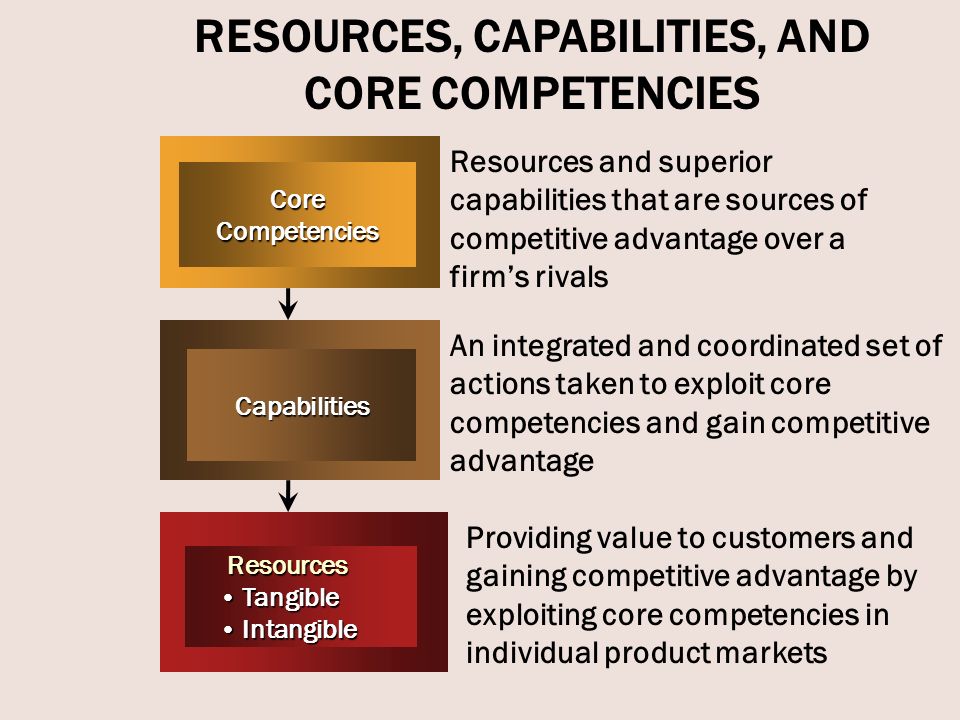 RESOURCES, CAPABILITIES, AND CORE COMPETENCIES

Core Competencies

Resources and superior capabilities that are sources of competitive advantage over a firm's rivals

Capabilities

An integrated and coordinated set of actions taken to exploit core competencies and gain competitive advantage

Resources
• Tangible
• Intangible

Providing value to customers and gaining competitive advantage by exploiting core competencies in individual product markets